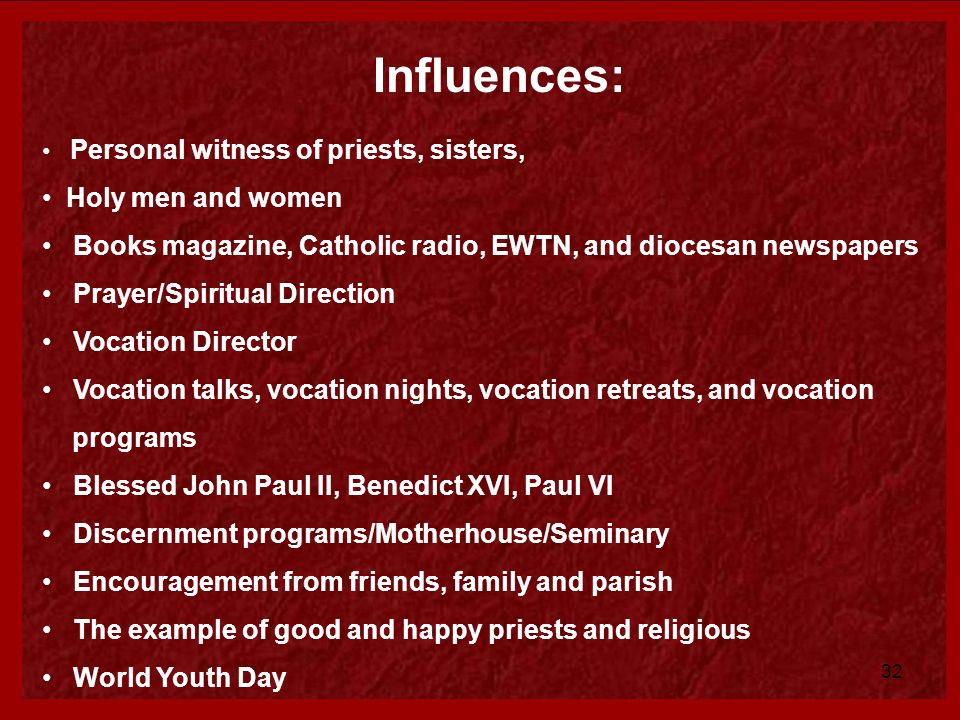 Influences:

• Personal witness of priests, sisters,
• Holy men and women
• Books magazine, Catholic radio, EWTN, and diocesan newspapers
• Prayer/Spiritual Direction
• Vocation Director
• Vocation talks, vocation nights, vocation retreats, and vocation programs
• Blessed John Paul II, Benedict XVI, Paul VI
• Discernment programs/Motherhouse/Seminary
• Encouragement from friends, family and parish
• The example of good and happy priests and religious
• World Youth Day

32